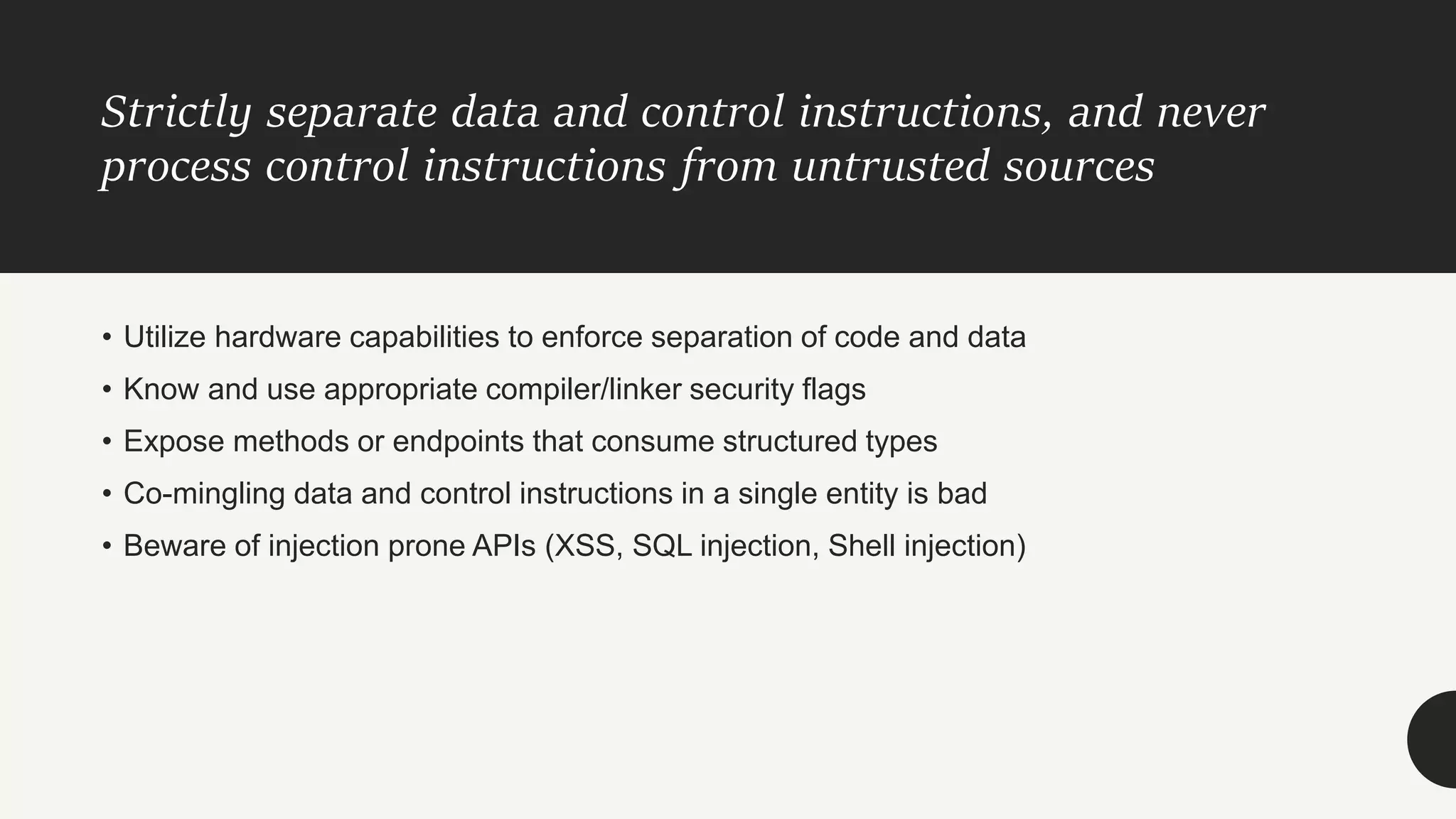 Strictly separate data and control instructions, and never process control instructions from untrusted sources

• Utilize hardware capabilities to enforce separation of code and data
• Know and use appropriate compiler/linker security flags
• Expose methods or endpoints that consume structured types
• Co-mingling data and control instructions in a single entity is bad
• Beware of injection prone APIs (XSS, SQL injection, Shell injection)